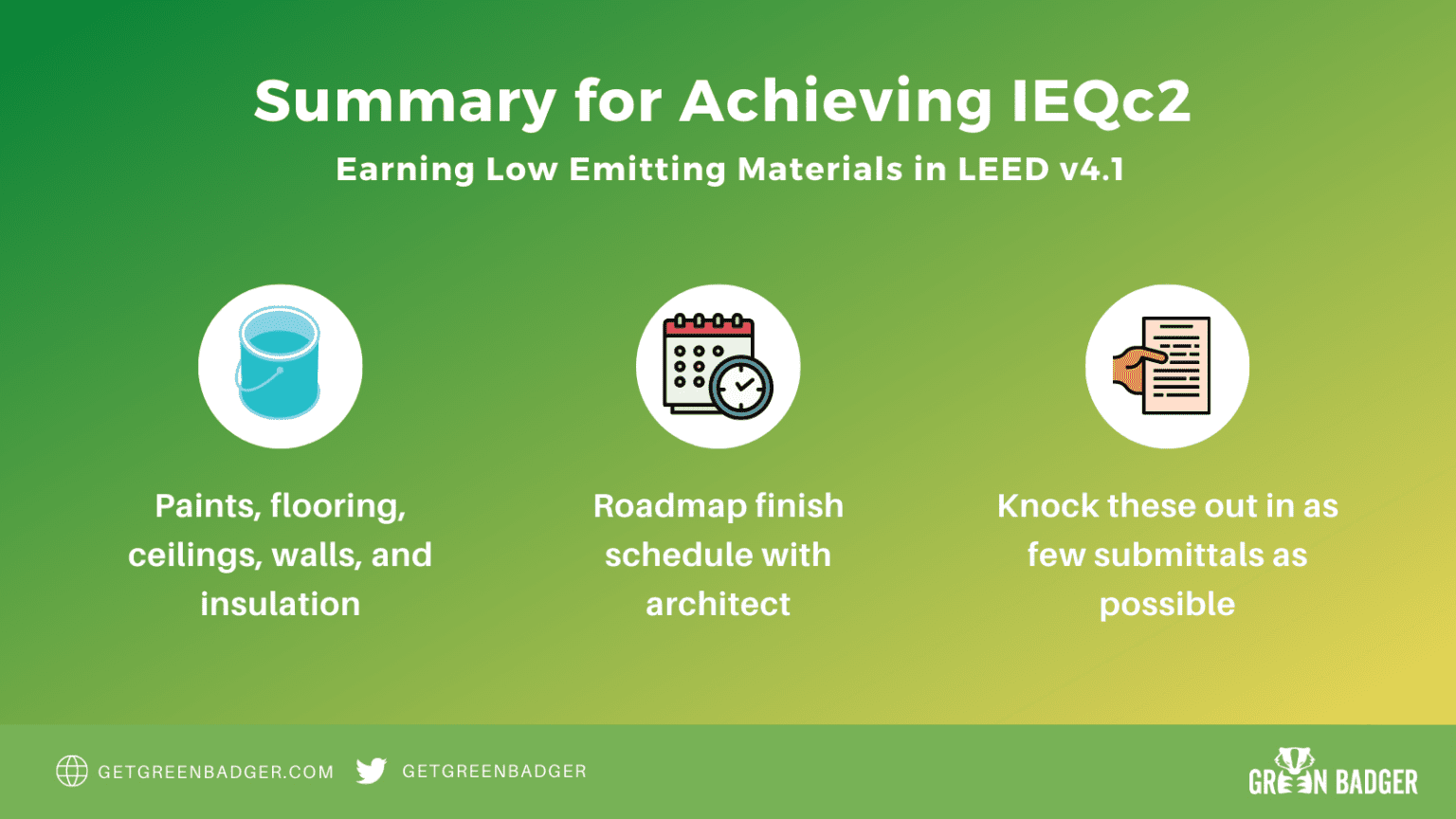 Summary for Achieving IEQc2

Earning Low Emitting Materials in LEED v4.1

Paints, flooring, ceilings, walls, and insulation

Roadmap finish schedule with architect

Knock these out in as few submittals as possible

GETGREENBADGER.COM GETGREENBADGER

GREEN BADGER